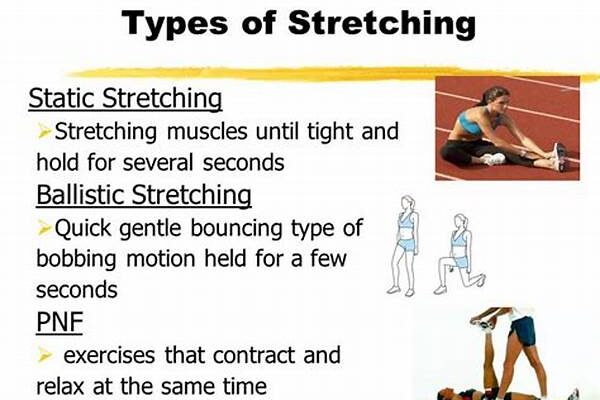 Types of Stretching

Static Stretching

➢Stretching muscles until tight and hold for several seconds

Ballistic Stretching

➢Quick gentle bouncing type of bobbing motion held for a few seconds

PNF

➢ exercises that contract and relax at the same time